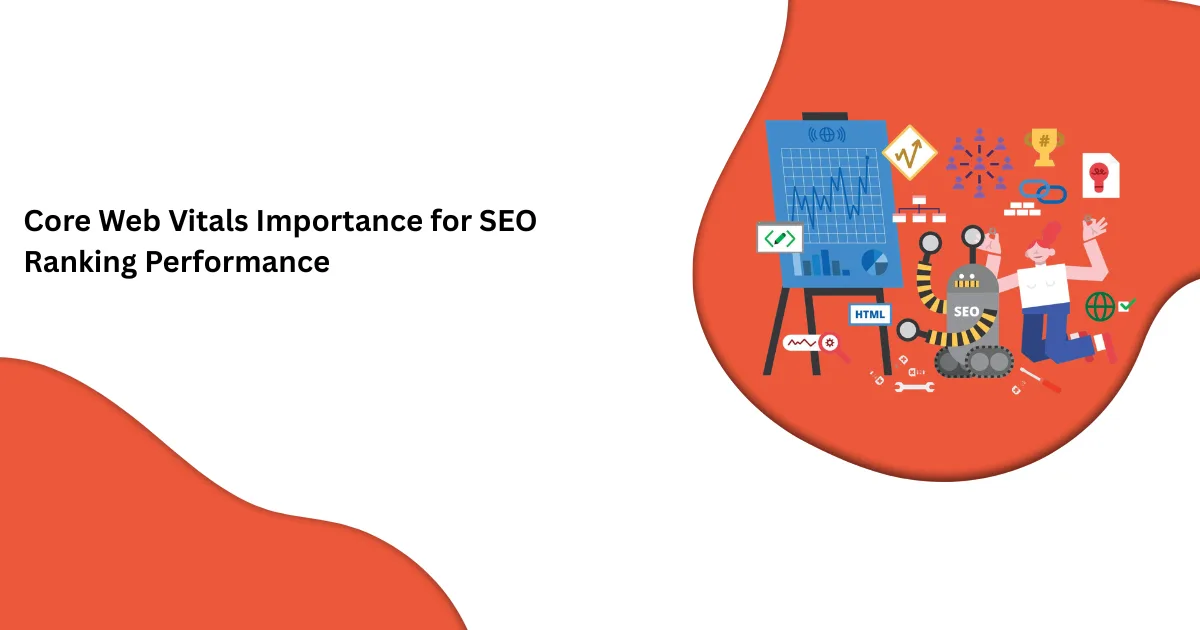 Core Web Vitals Importance for SEO Ranking Performance

HTML

SEO